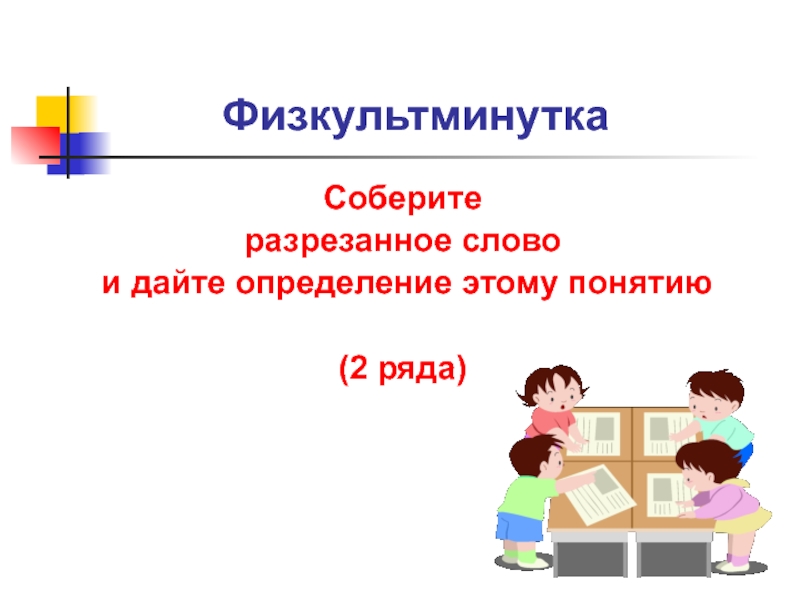 Физкультминутка

Соберите
разрезанное слово
и дайте определение этому понятию

(2 ряда)